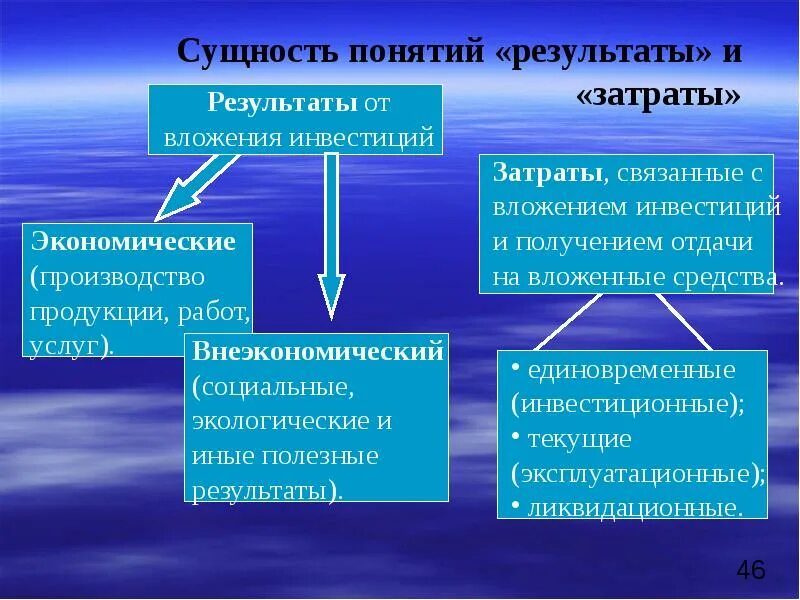 Сущность понятий «результаты» и «затраты»

Результаты от вложения инвестиций

Экономические (производство продукции, работ, услуг).

Внеэкономический (социальные, экологические и иные полезные результаты).

Затраты, связанные с вложением инвестиций и получением отдачи на вложенные средства.

• единовременные (инвестиционные);
• текущие (эксплуатационные);
• ликвидационные.

46